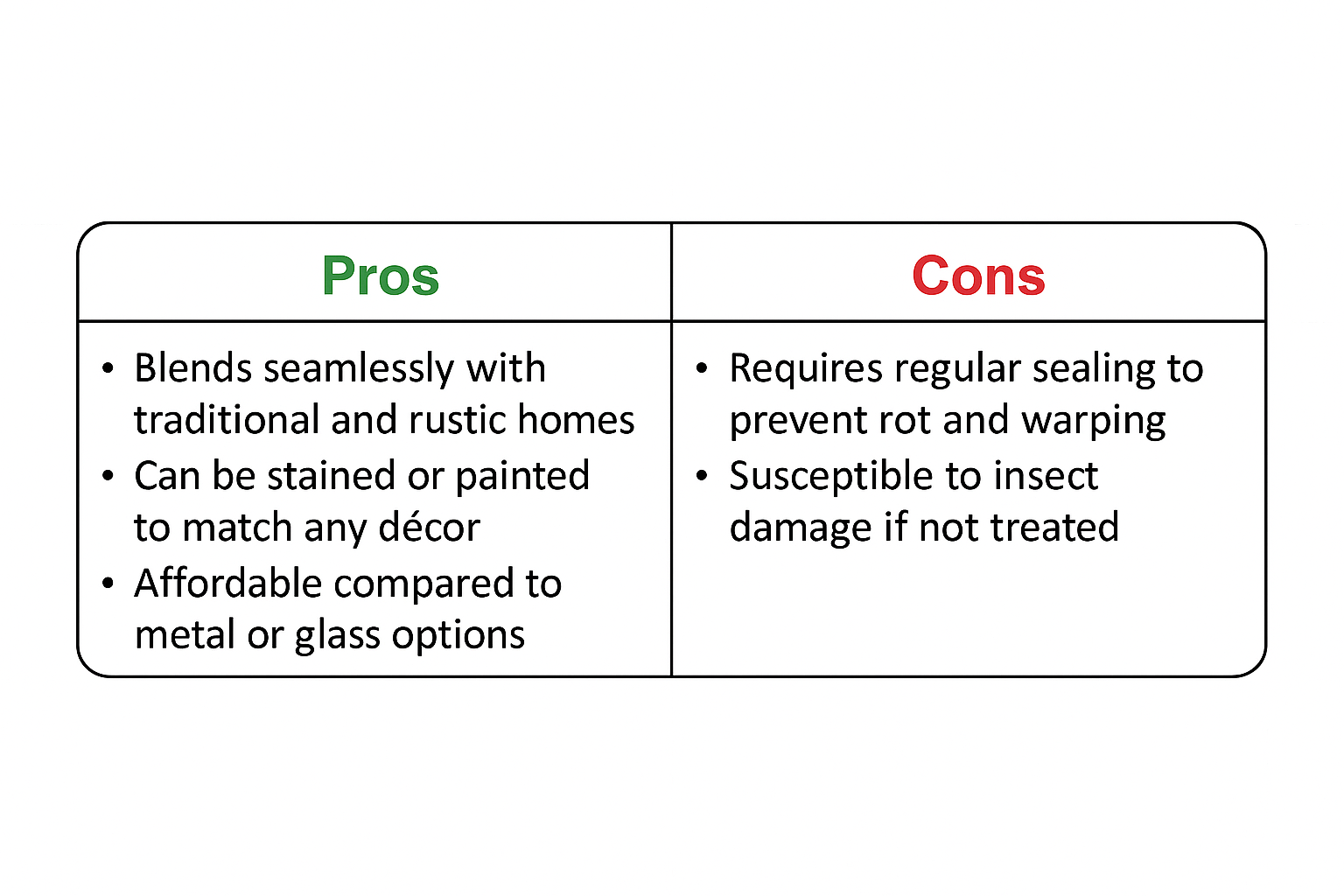 | Pros | Cons |
|---|---|
| • Blends seamlessly with traditional and rustic homes<br>• Can be stained or painted to match any décor<br>• Affordable compared to metal or glass options | • Requires regular sealing to prevent rot and warping<br>• Susceptible to insect damage if not treated |